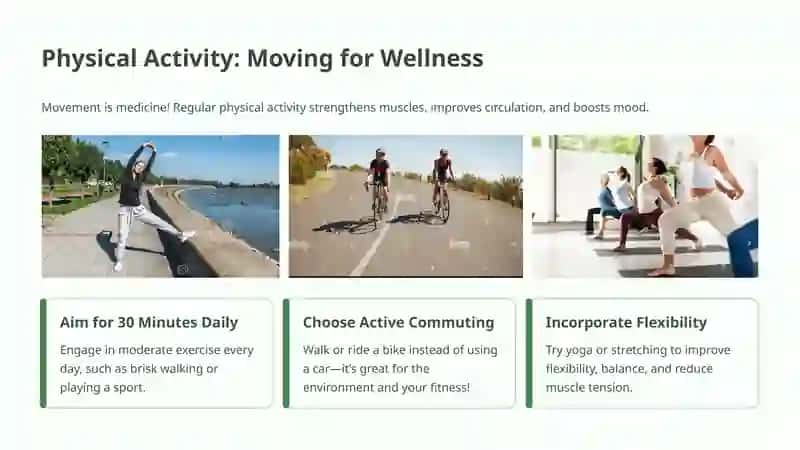 Physical Activity: Moving for Wellness

Movement is medicine! Regular physical activity strengthens muscles, improves circulation, and boosts mood.

Aim for 30 Minutes Daily

Engage in moderate exercise every day, such as brisk walking or playing a sport.

Choose Active Commuting

Walk or ride a bike instead of using a car—it's great for the environment and your fitness!

Incorporate Flexibility

Try yoga or stretching to improve flexibility, balance, and reduce muscle tension.